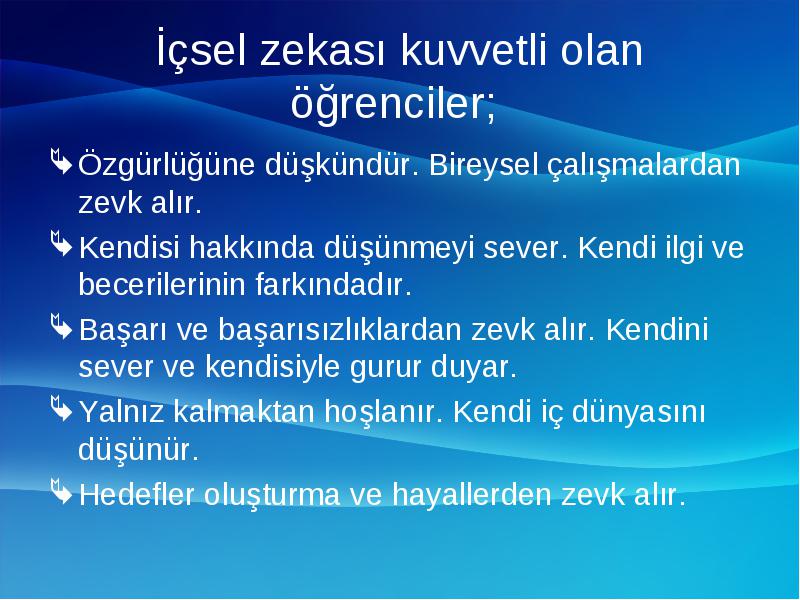 İçsel zekası kuvvetli olan öğrenciler;

Özgürlüğüne düşkündür. Bireysel çalışmalardan zevk alır.

Kendisi hakkında düşünmeyi sever. Kendi ilgi ve becerilerinin farkındadır.

Başarı ve başarısızlıklardan zevk alır. Kendini sever ve kendisiyle gurur duyar.

Yalnız kalmaktan hoşlanır. Kendi iç dünyasını düşünür.

Hedefler oluşturma ve hayallerden zevk alır.